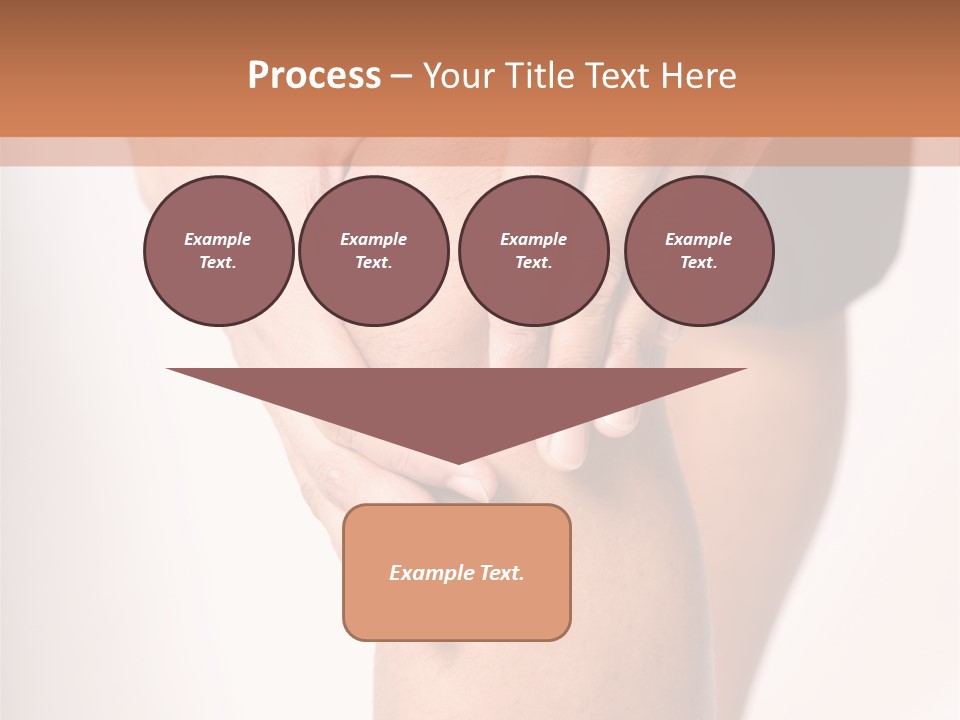 Process – Your Title Text Here

Example Text.

Example Text.

Example Text.

Example Text.

Example Text.